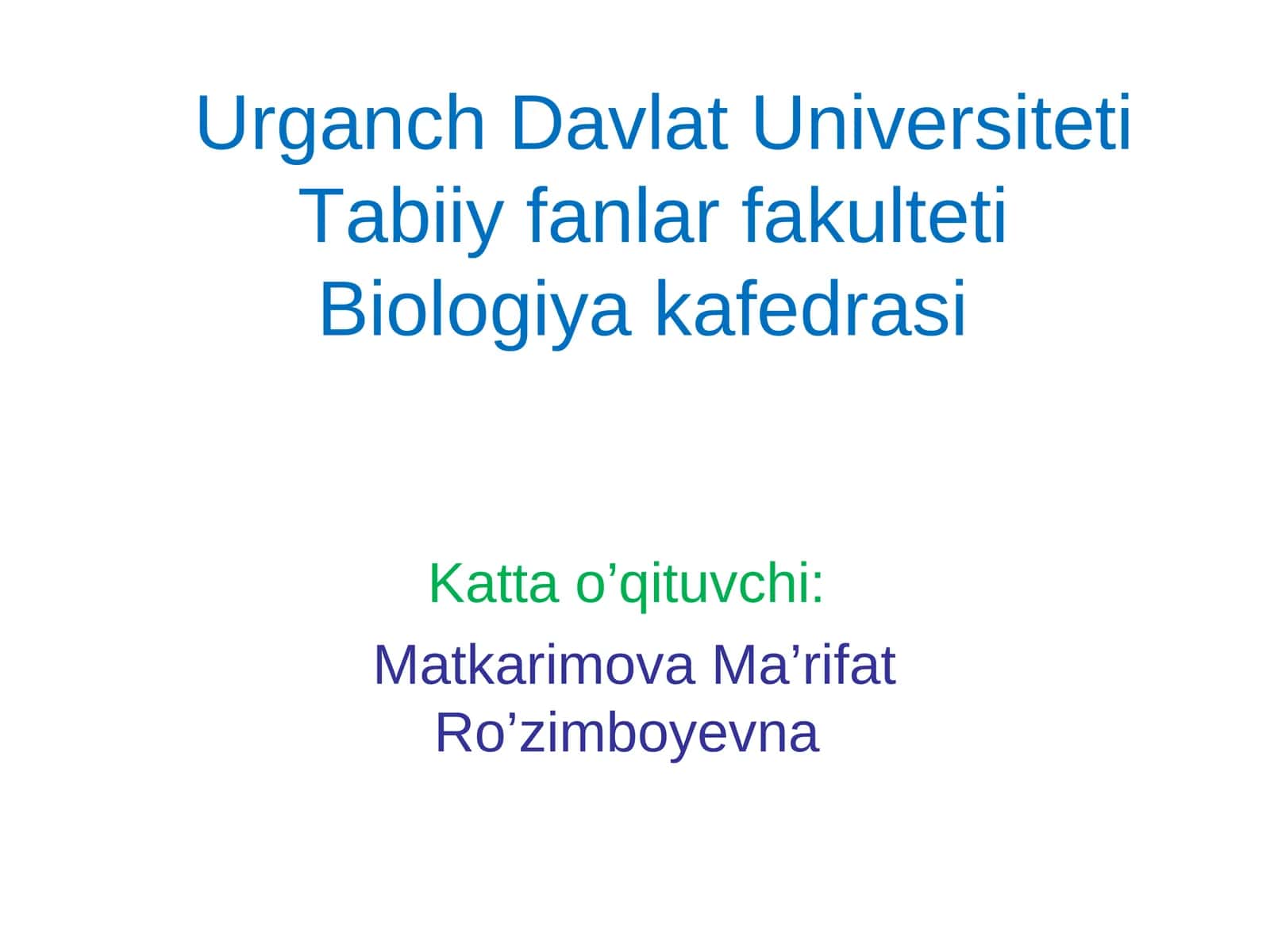 Urganch Davlat Universiteti
Tabiiy fanlar fakulteti
Biologiya kafedrasi

Katta o’qituvchi:

Matkarimova Ma’rifat Ro’zimboyevna